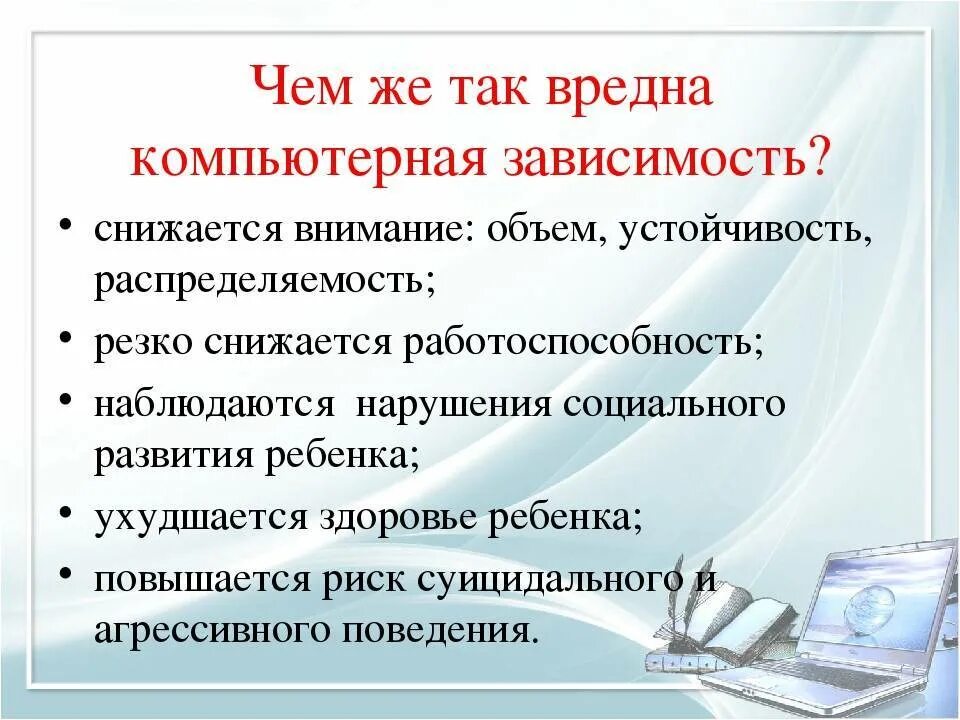 Чем же так вредна компьютерная зависимость?

• снижается внимание: объем, устойчивость, распределяемость;

• резко снижается работоспособность;

• наблюдаются нарушения социального развития ребенка;

• ухудшается здоровье ребенка;

• повышается риск суицидального и агрессивного поведения.